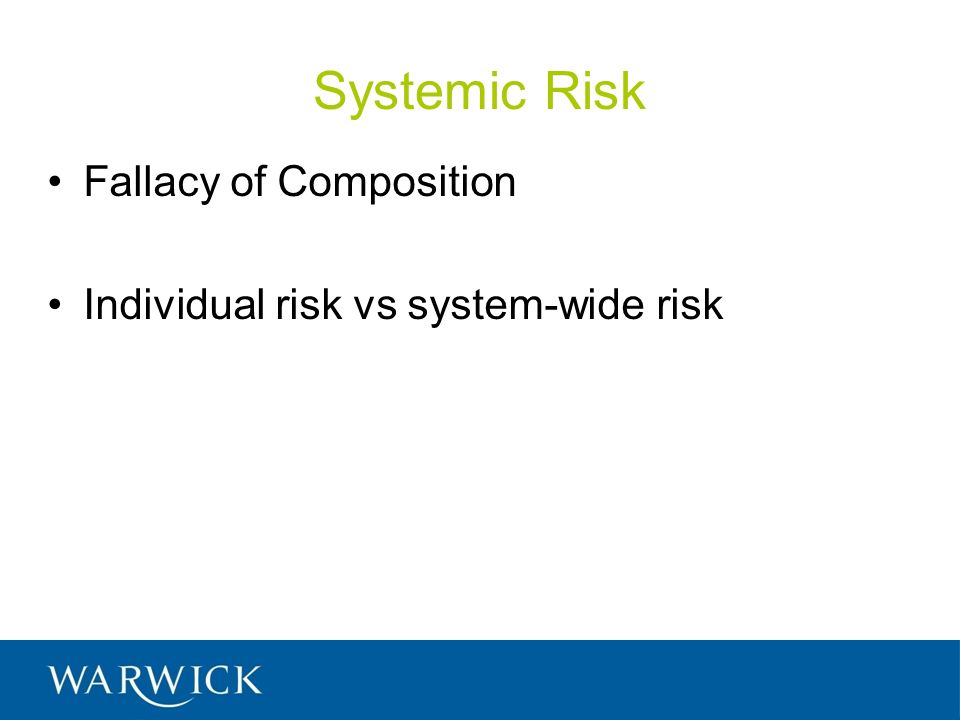 Systemic Risk

• Fallacy of Composition

• Individual risk vs system-wide risk

WARWICK